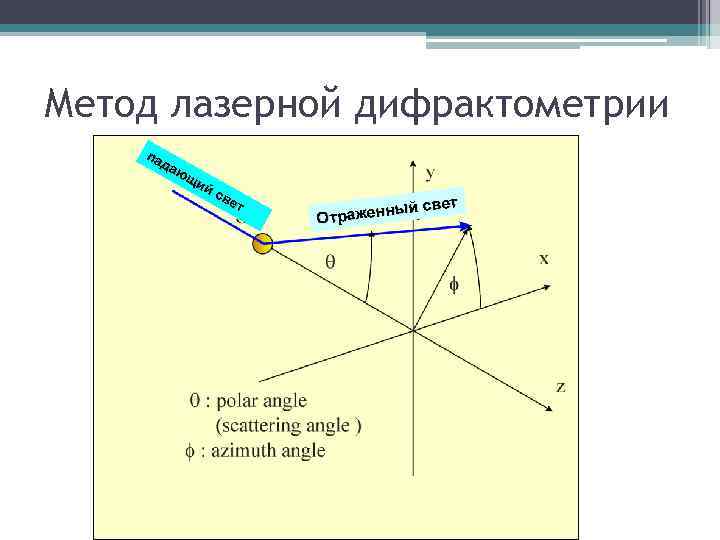 Метод лазерной дифрактометрии

падающий свет

Отраженный свет

y

x

z

$\theta$

$\phi$

$\theta$ : polar angle
(scattering angle )
$\phi$ : azimuth angle